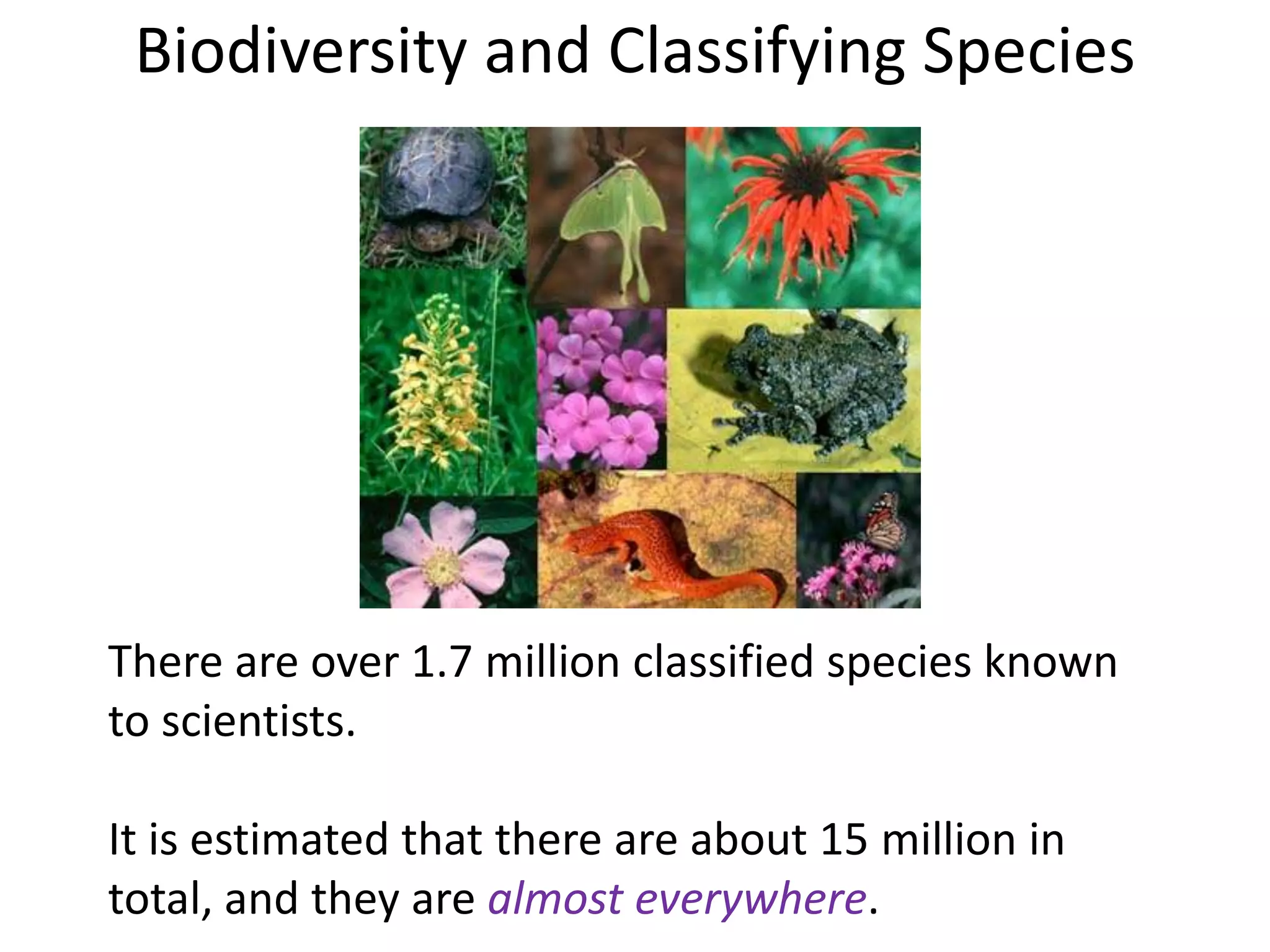 Biodiversity and Classifying Species

There are over 1.7 million classified species known to scientists.

It is estimated that there are about 15 million in total, and they are almost everywhere.